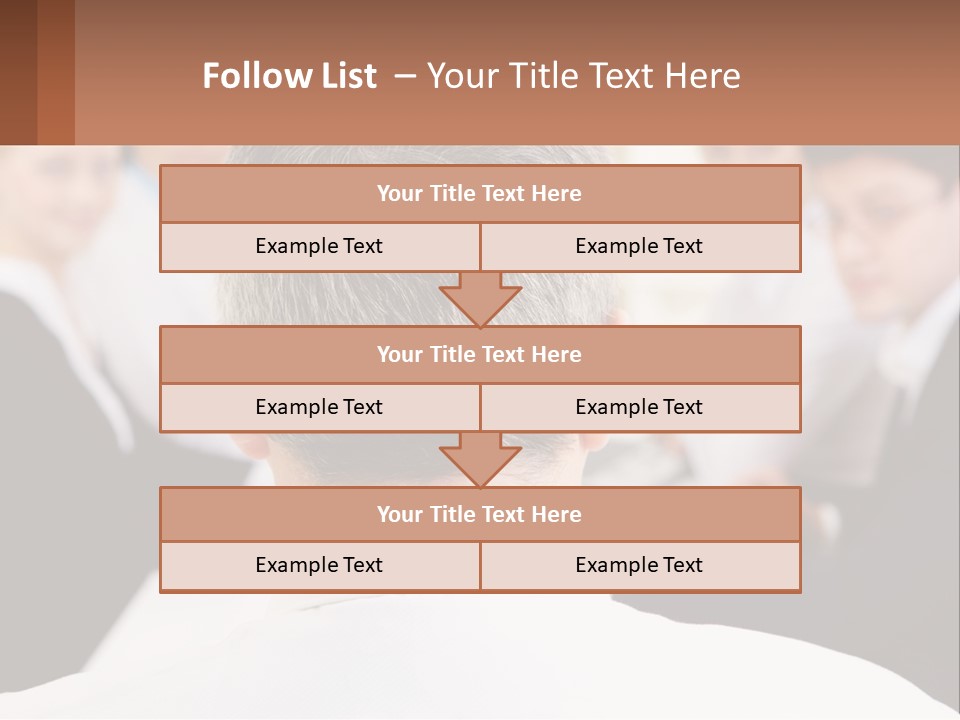 Follow List – Your Title Text Here

Your Title Text Here

Example Text

Example Text

Your Title Text Here

Example Text

Example Text

Your Title Text Here

Example Text

Example Text